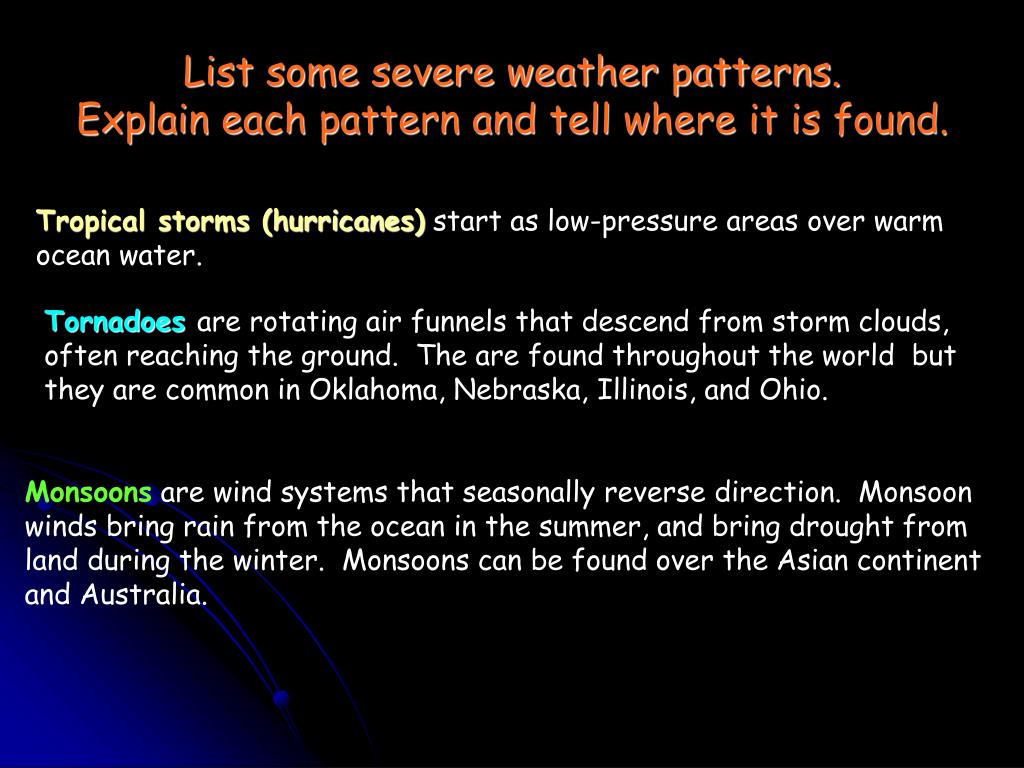 List some severe weather patterns.
Explain each pattern and tell where it is found.

Tropical storms (hurricanes) start as low-pressure areas over warm ocean water.

Tornadoes are rotating air funnels that descend from storm clouds, often reaching the ground. The are found throughout the world but they are common in Oklahoma, Nebraska, Illinois, and Ohio.

Monsoons are wind systems that seasonally reverse direction. Monsoon winds bring rain from the ocean in the summer, and bring drought from land during the winter. Monsoons can be found over the Asian continent and Australia.